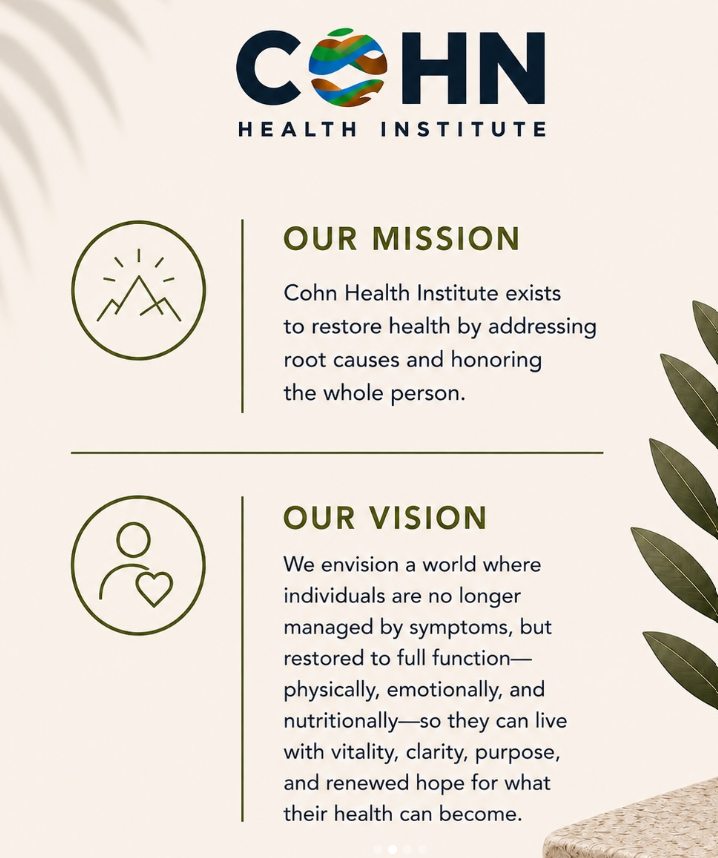 COHN
HEALTH INSTITUTE

OUR MISSION

Cohn Health Institute exists to restore health by addressing root causes and honoring the whole person.

OUR VISION

We envision a world where individuals are no longer managed by symptoms, but restored to full function—physically, emotionally, and nutritionally—so they can live with vitality, clarity, purpose, and renewed hope for what their health can become.